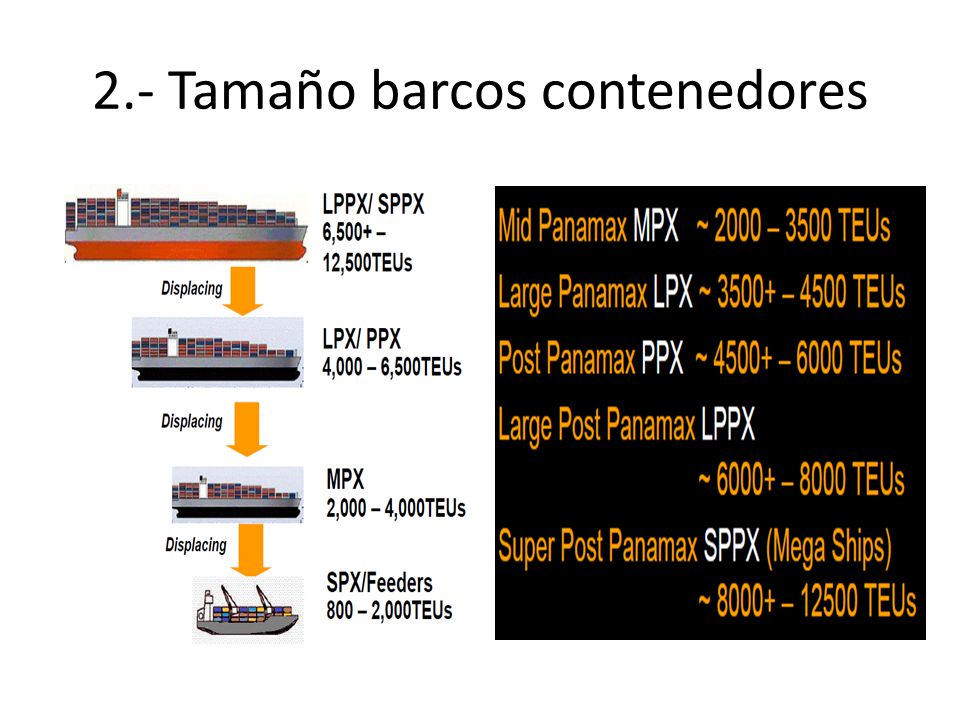 2.- Tamaño barcos contenedores

LPPX/ SPPX
6,500+ – 12,500TEUs

Displacing

LPX/ PPX
4,000 – 6,500TEUs

Displacing

MPX
2,000 – 4,000TEUs

Displacing

SPX/Feeders
800 – 2,000TEUs

Mid Panamax MPX ~ 2000 – 3500 TEUs

Large Panamax LPX ~ 3500+ – 4500 TEUs

Post Panamax PPX ~ 4500+ – 6000 TEUs

Large Post Panamax LPPX
~ 6000+ – 8000 TEUs

Super Post Panamax SPPX (Mega Ships)
~ 8000+ – 12500 TEUs